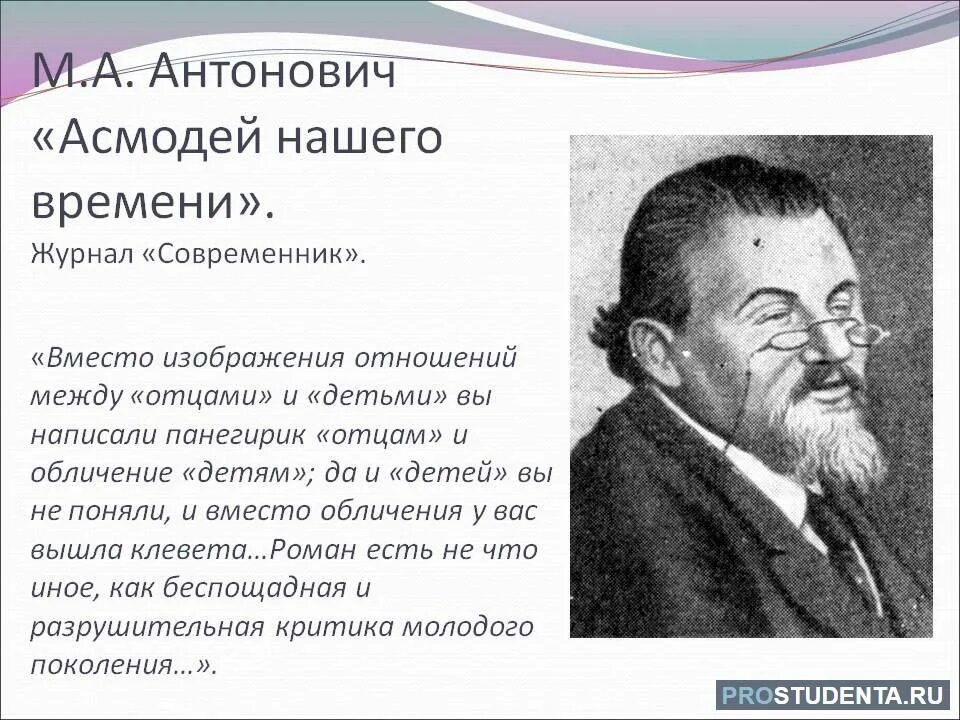 М.А. Антонович «Асмодей нашего времени».

Журнал «Современник».

«Вместо изображения отношений между «отцами» и «детьми» вы написали панегирик «отцам» и обличение «детям»; да и «детей» вы не поняли, и вместо обличения у вас вышла клевета…Роман есть не что иное, как беспощадная и разрушительная критика молодого поколения…».

PROSTUDENTA.RU